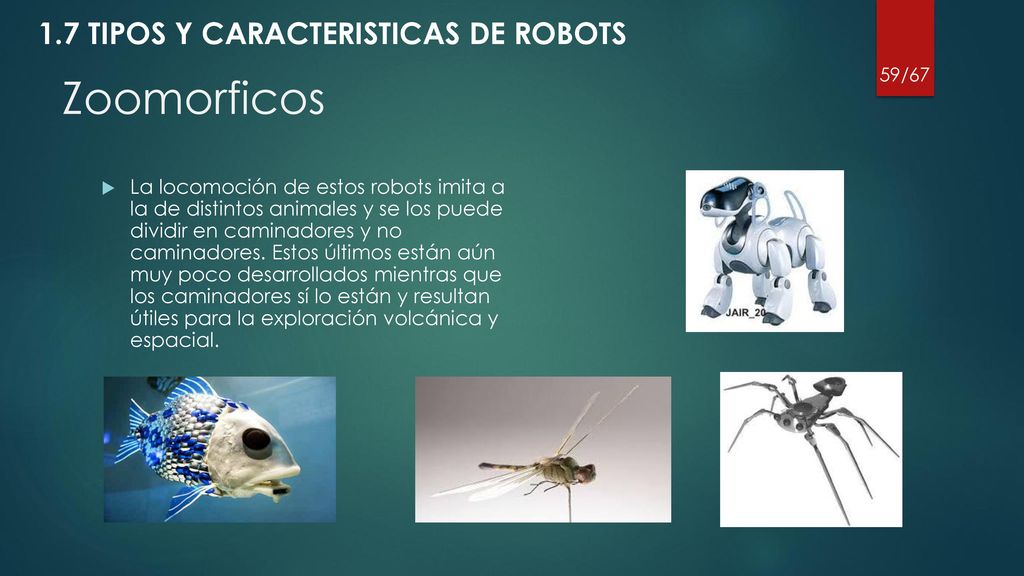 1.7 TIPOS Y CARACTERISTICAS DE ROBOTS

59/67

Zoomorficos

La locomoción de estos robots imita a la de distintos animales y se los puede dividir en caminadores y no caminadores. Estos últimos están aún muy poco desarrollados mientras que los caminadores sí lo están y resultan útiles para la exploración volcánica y espacial.

JAIR_20